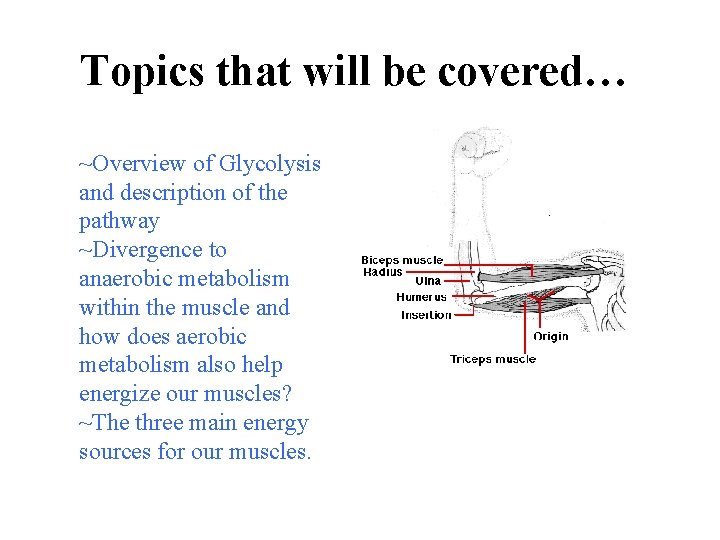 Topics that will be covered…

~Overview of Glycolysis and description of the pathway
~Divergence to anaerobic metabolism within the muscle and how does aerobic metabolism also help energize our muscles?
~The three main energy sources for our muscles.

Biceps muscle
Radius
Ulna
Humerus
Insertion
Origin
Triceps muscle